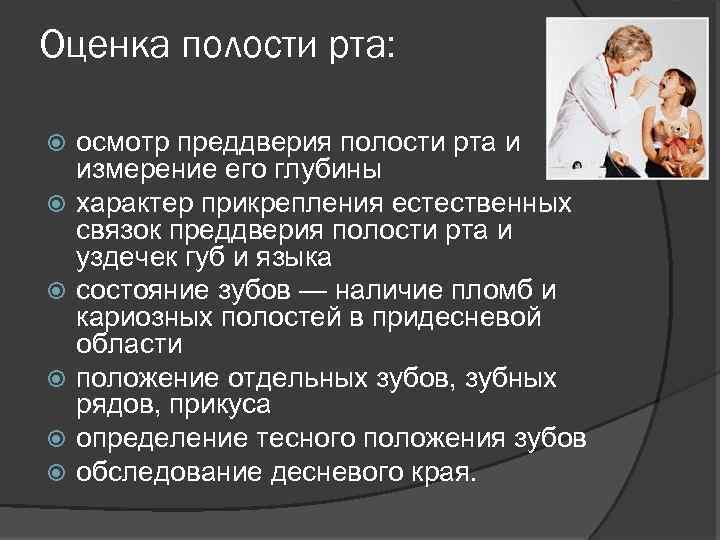 Оценка полости рта:

осмотр преддверия полости рта и измерение его глубины
характер прикрепления естественных связок преддверия полости рта и уздечек губ и языка
состояние зубов — наличие пломб и кариозных полостей в придесневой области
положение отдельных зубов, зубных рядов, прикуса
определение тесного положения зубов
обследование десневого края.